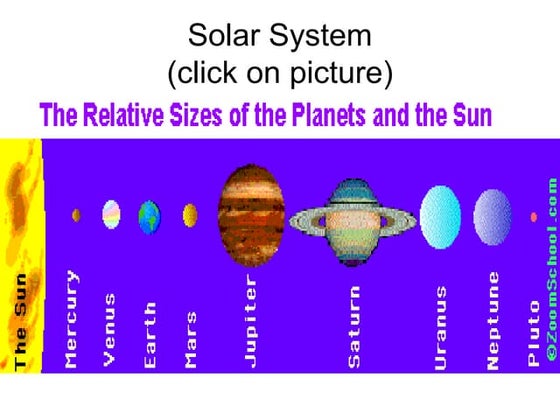 Solar System
(click on picture)

The Relative Sizes of the Planets and the Sun

The Sun

Mercury

Venus

Earth

Mars

Jupiter

Saturn

Uranus

Neptune

Pluto

©ZoomSchool.com